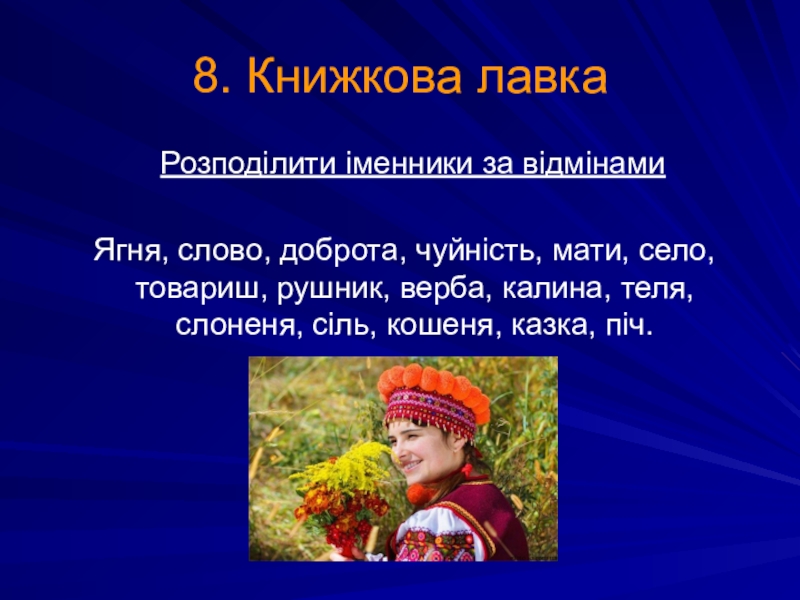 8. Книжкова лавка

Розподілити іменники за відмінами

Ягня, слово, доброта, чуйність, мати, село, товариш, рушник, верба, калина, теля, слоненя, сіль, кошеня, казка, піч.